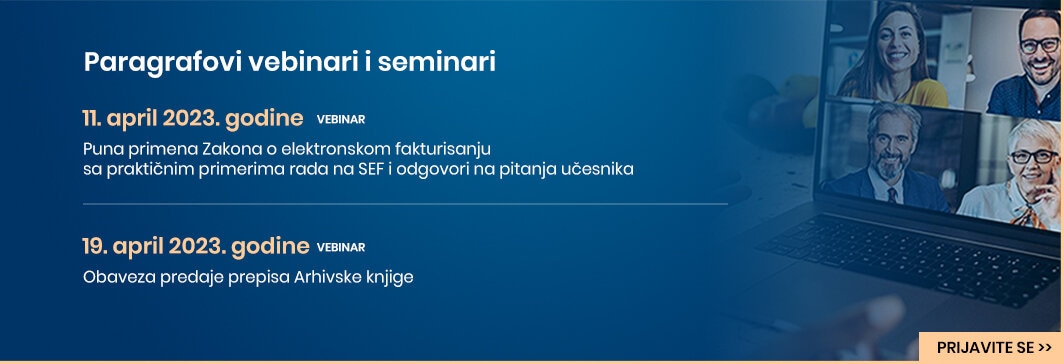 Paragrafovi vebinari i seminari

11. april 2023. godine VEBINAR

Puna primena Zakona o elektronskom fakturisanju sa praktičnim primerima rada na SEF i odgovori na pitanja učesnika

19. april 2023. godine VEBINAR

Obaveza predaje prepisa Arhivske knjige

PRIJAVITE SE >>